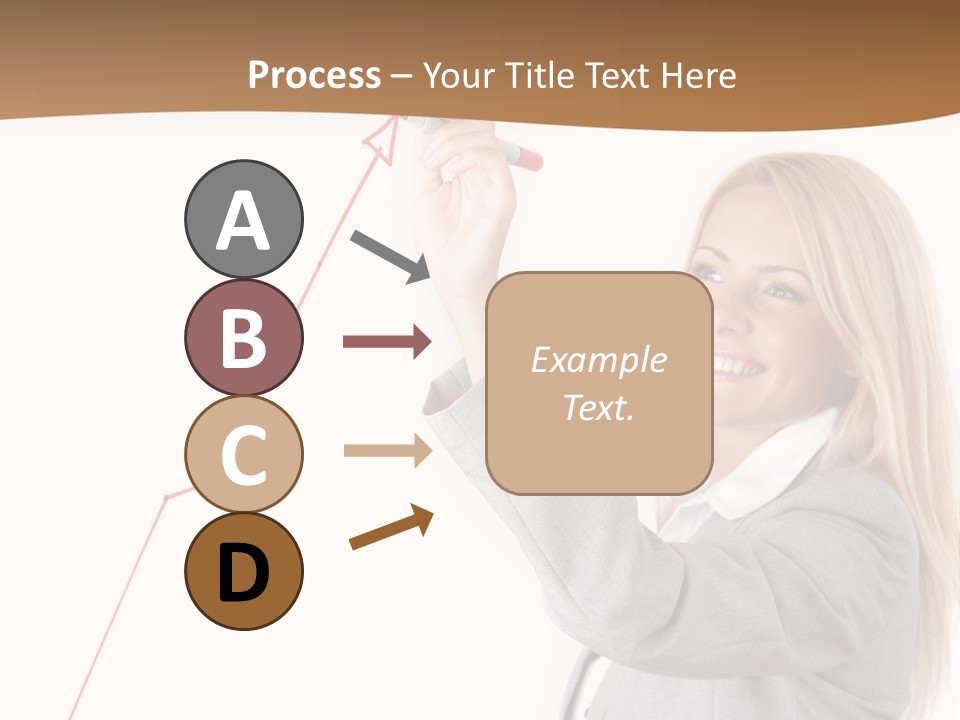 Process – Your Title Text Here

A

B

C

D

Example Text.